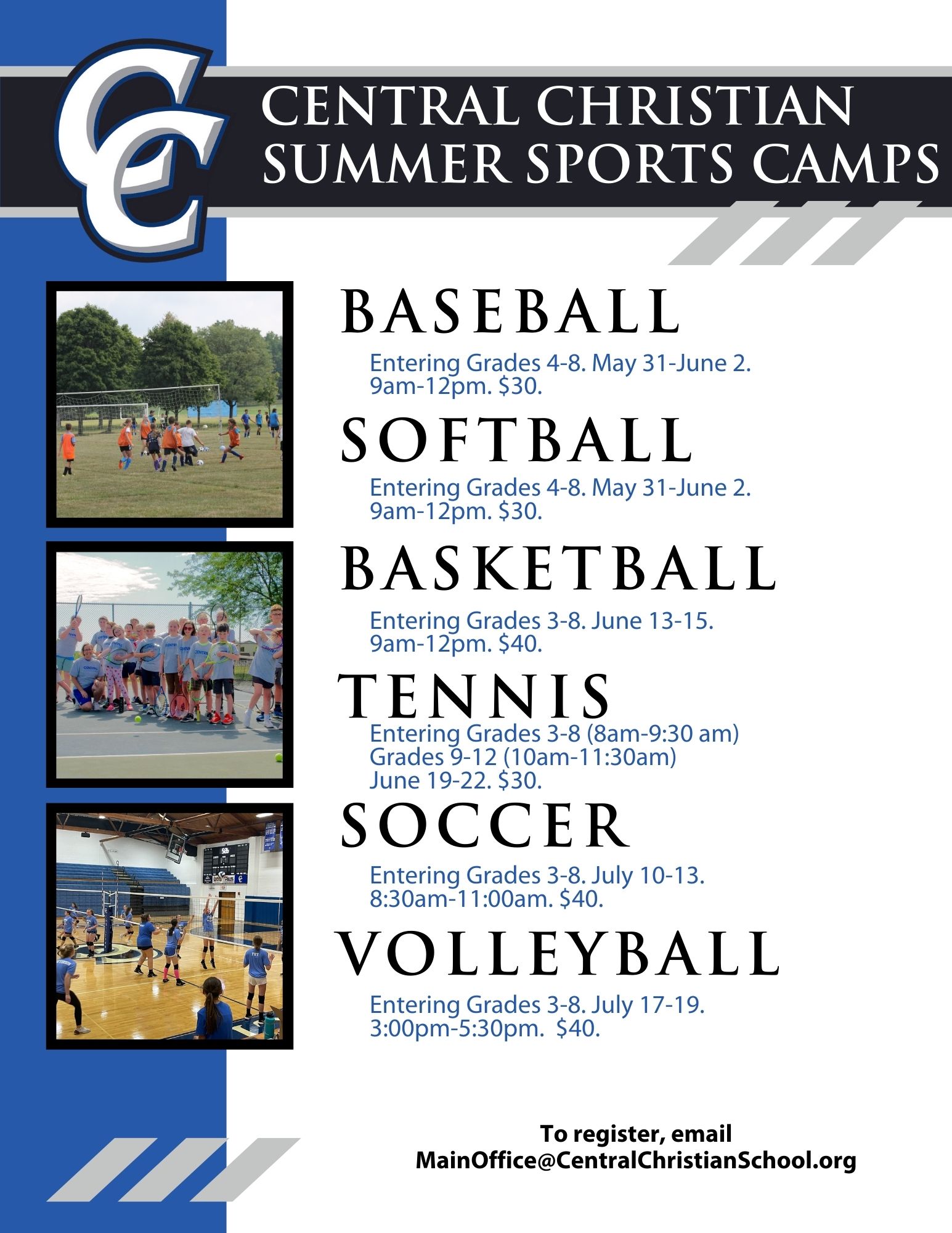 CC

CENTRAL CHRISTIAN
SUMMER SPORTS CAMPS

BASEBALL

Entering Grades 4-8. May 31-June 2.
9am-12pm. $30.

SOFTBALL

Entering Grades 4-8. May 31-June 2.
9am-12pm. $30.

BASKETBALL

Entering Grades 3-8. June 13-15.
9am-12pm. $40.

TENNIS

Entering Grades 3-8 (8am-9:30 am)
Grades 9-12 (10am-11:30am)
June 19-22. $30.

SOCCER

Entering Grades 3-8. July 10-13.
8:30am-11:00am. $40.

VOLLEYBALL

Entering Grades 3-8. July 17-19.
3:00pm-5:30pm. $40.

To register, email
MainOffice@CentralChristianSchool.org